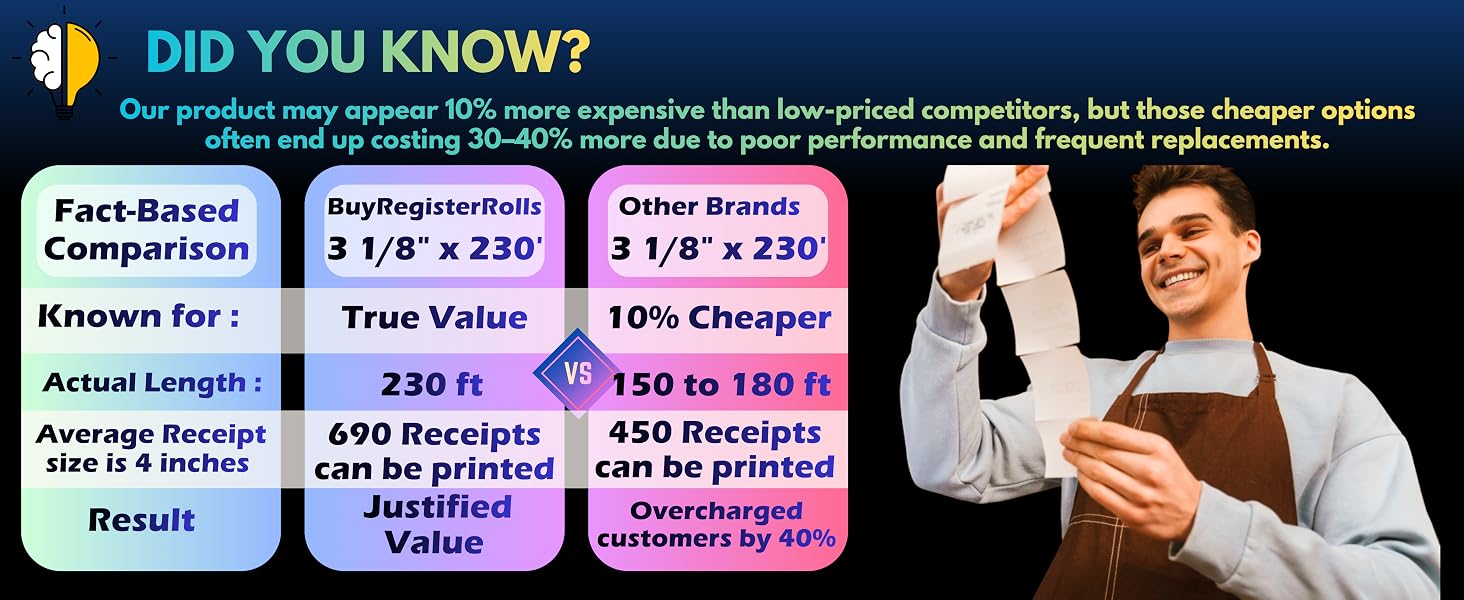 DID YOU KNOW?

Our product may appear 10% more expensive than low-priced competitors, but those cheaper options often end up costing 30–40% more due to poor performance and frequent replacements.

| Fact-Based Comparison | BuyRegisterRolls 3 1/8" x 230' | Other Brands 3 1/8" x 230' |
|---|---|---|
| Known for : | True Value | 10% Cheaper |
| Actual Length : | 230 ft | 150 to 180 ft |
| Average Receipt size is 4 inches | 690 Receipts can be printed | 450 Receipts can be printed |
| Result | Justified Value | Overcharged customers by 40% |

VS